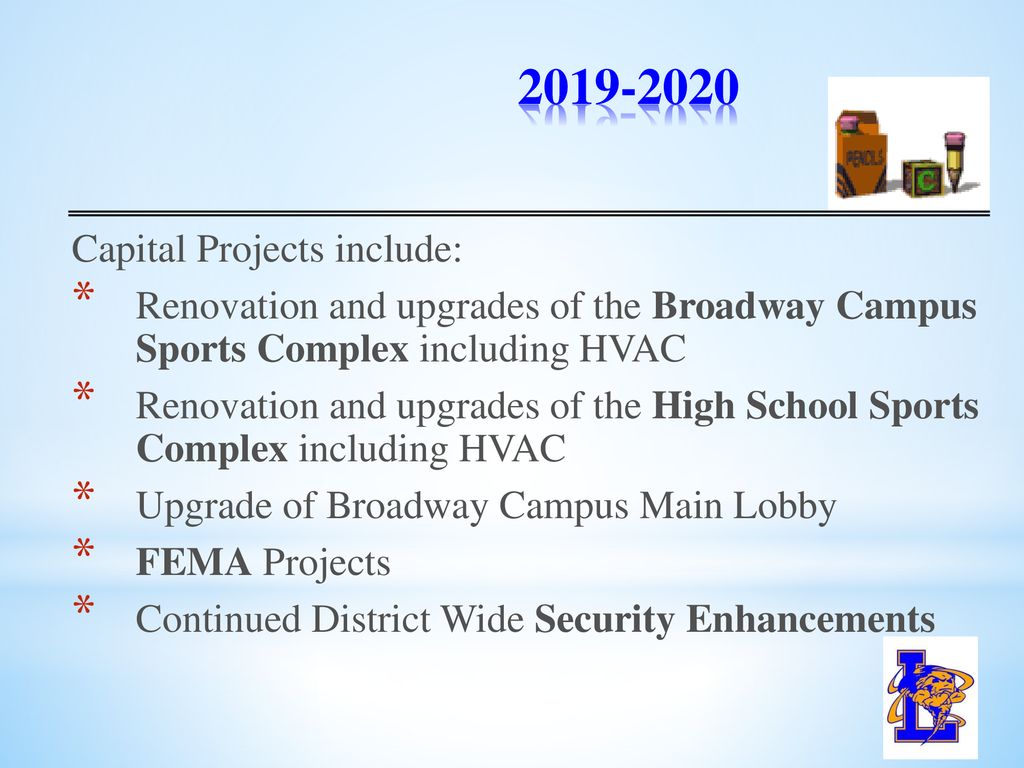 2019-2020

PENCILS

C

Capital Projects include:

* Renovation and upgrades of the Broadway Campus Sports Complex including HVAC
* Renovation and upgrades of the High School Sports Complex including HVAC
* Upgrade of Broadway Campus Main Lobby
* FEMA Projects
* Continued District Wide Security Enhancements

L